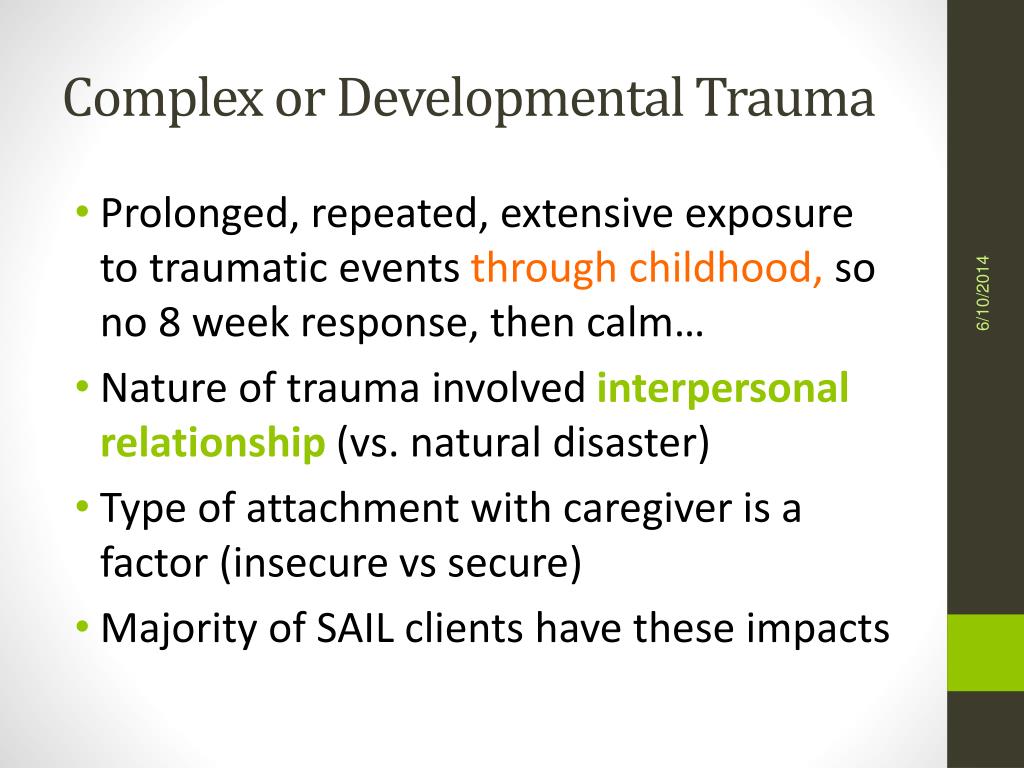 Complex or Developmental Trauma

• Prolonged, repeated, extensive exposure to traumatic events through childhood, so no 8 week response, then calm…
• Nature of trauma involved interpersonal relationship (vs. natural disaster)
• Type of attachment with caregiver is a factor (insecure vs secure)
• Majority of SAIL clients have these impacts

6/10/2014